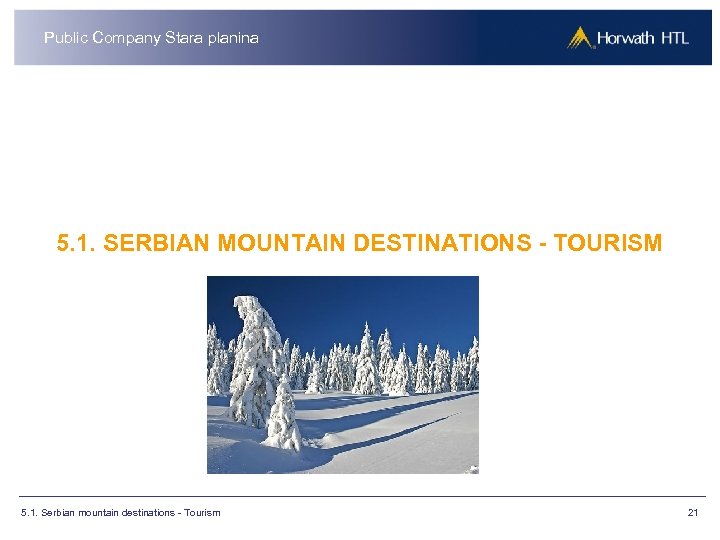 Public Company Stara planina

Horwath HTL

5.1. SERBIAN MOUNTAIN DESTINATIONS - TOURISM

5.1. Serbian mountain destinations - Tourism

21